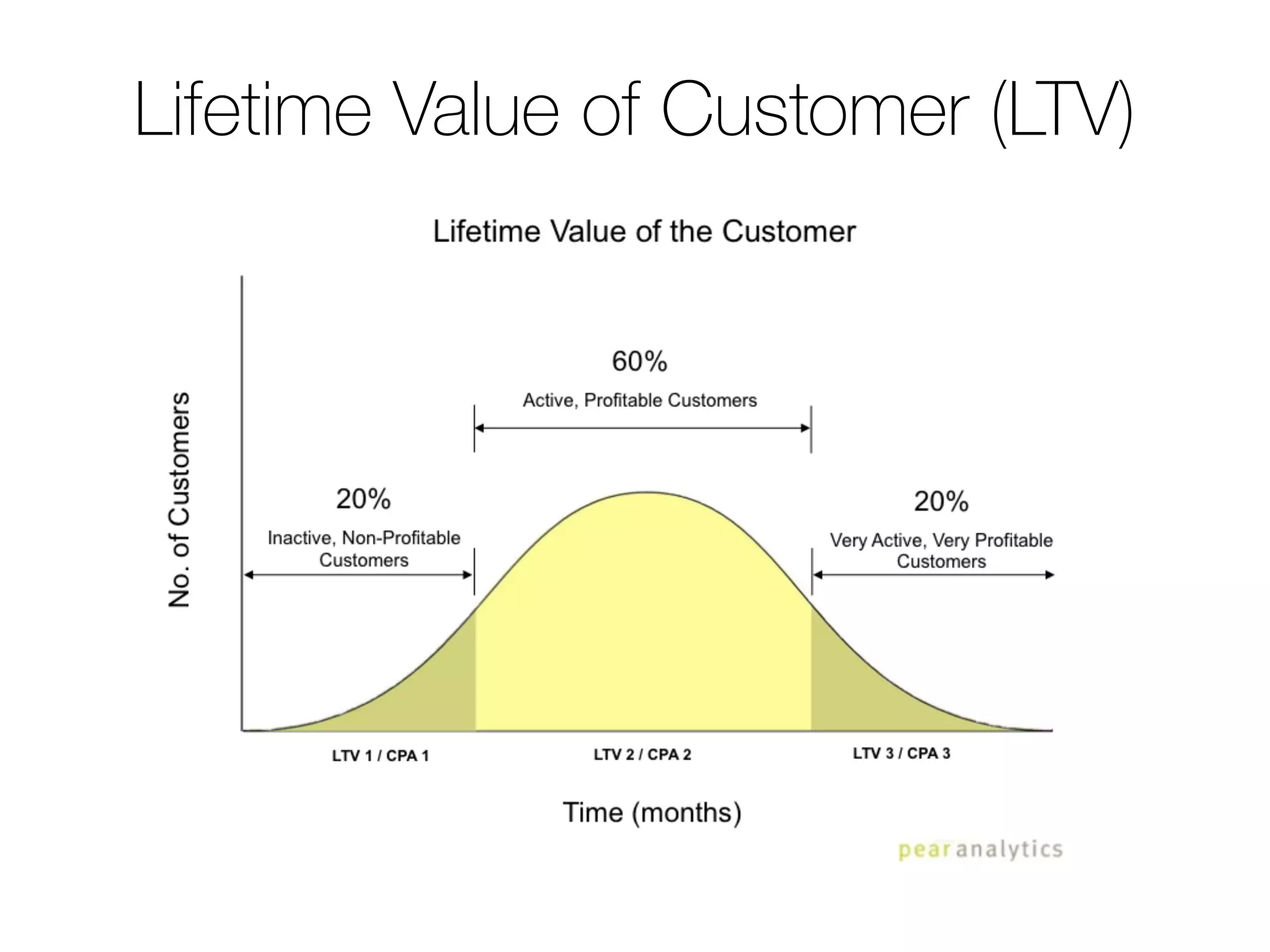 Lifetime Value of Customer (LTV)

Lifetime Value of the Customer

No. of Customers

60%

Active, Profitable Customers

20%

Inactive, Non-Profitable Customers

20%

Very Active, Very Profitable Customers

LTV 1 / CPA 1

LTV 2 / CPA 2

LTV 3 / CPA 3

Time (months)

pearanalytics